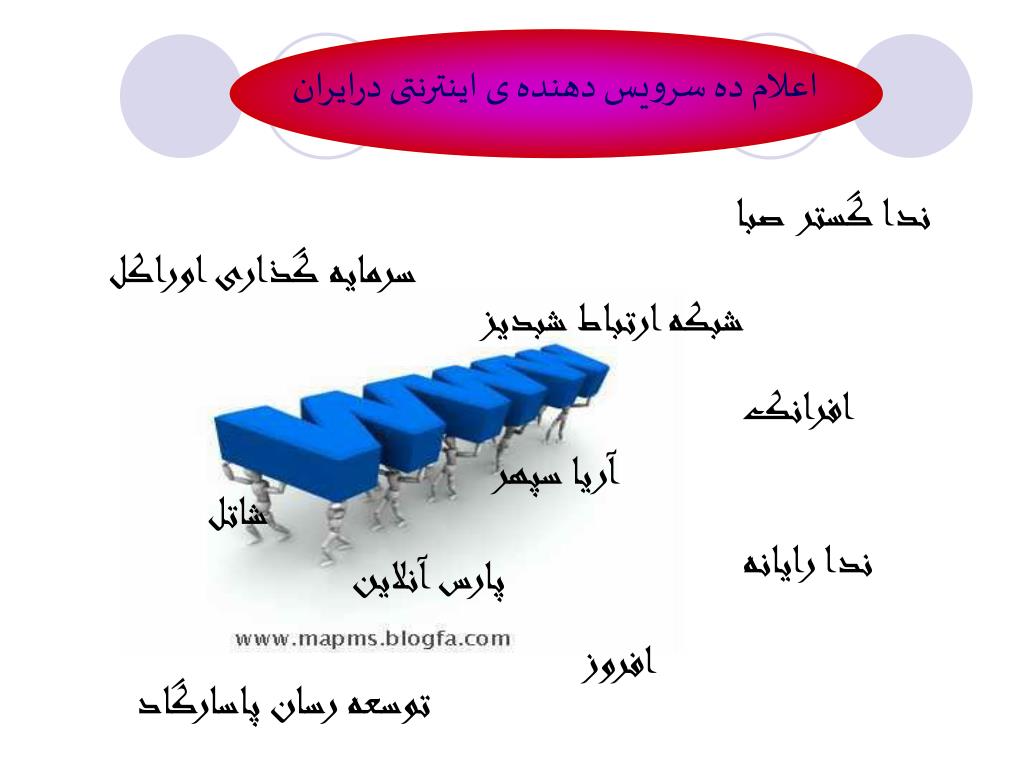 اعلام ده سرویس دهنده ی اینترنتی درایران

ندا گستر صبا

سرمایه گذاری اوراکل

شبکه ارتباط شبدیز

افرانک

آریا سپهر

شاتل

ندا رایانه

پارس آنلاین

www.mapms.blogfa.com

افروز

توسعه رسان پاسارگاد